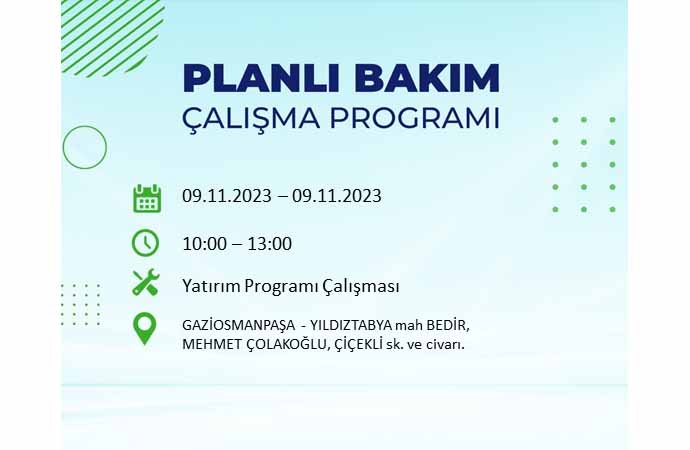 PLANLI BAKIM
ÇALIŞMA PROGRAMI

09.11.2023 – 09.11.2023

10:00 – 13:00

Yatırım Programı Çalışması

GAZİOSMANPAŞA - YILDIZTABYA mah BEDİR, MEHMET ÇOLAKOĞLU, ÇİÇEKLİ sk. ve civarı.